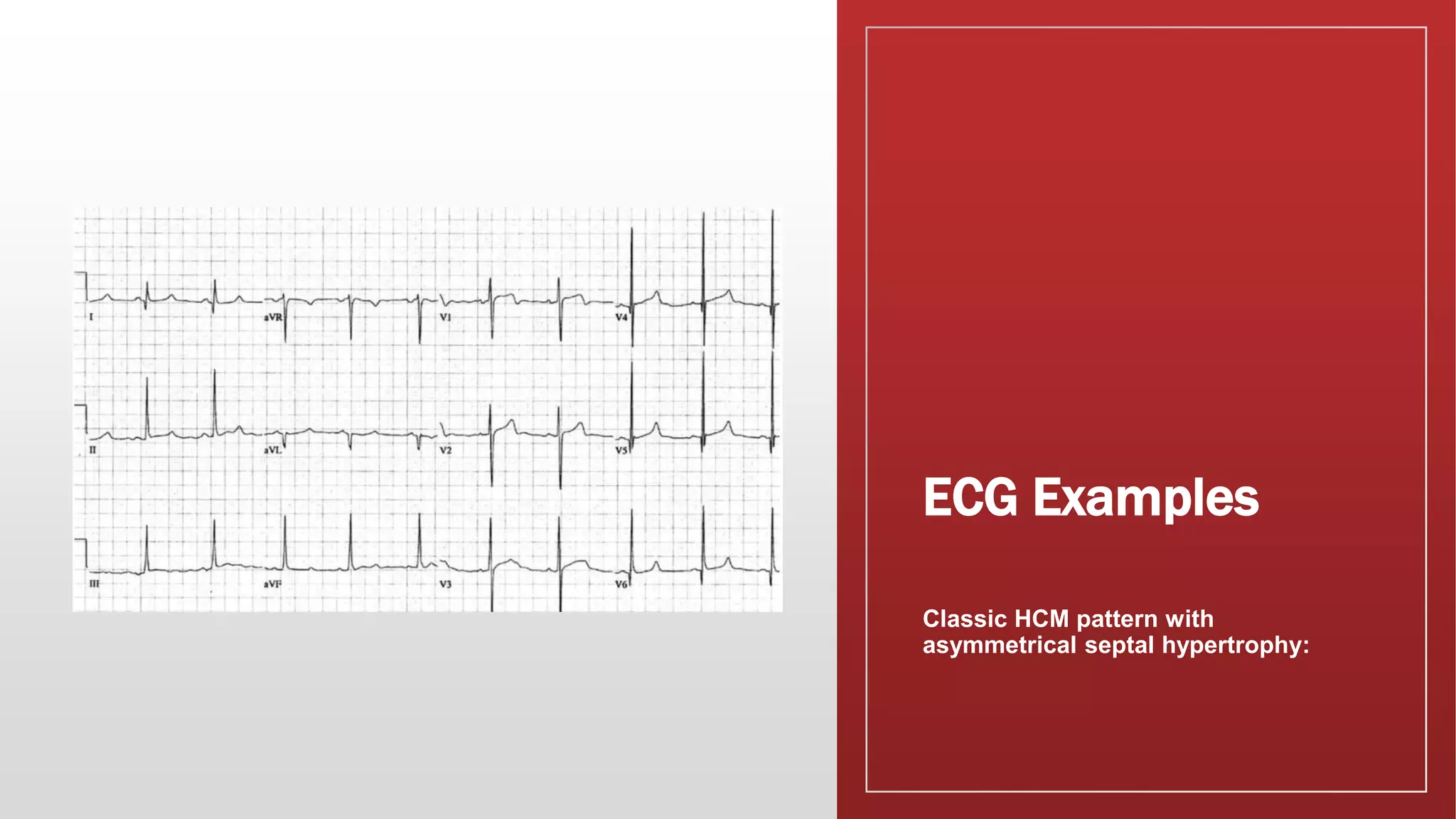 I
aVR
V1
V4
II
aVL
V2
V5
III
aVF
V3
V6

ECG Examples

Classic HCM pattern with asymmetrical septal hypertrophy: